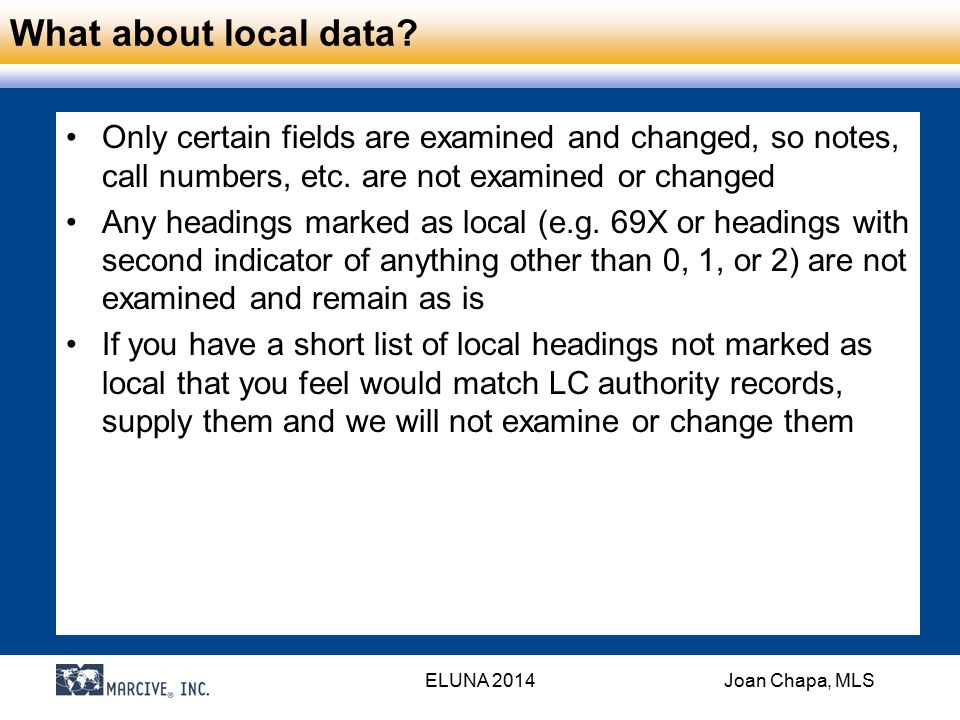 What about local data?

• Only certain fields are examined and changed, so notes, call numbers, etc. are not examined or changed
• Any headings marked as local (e.g. 69X or headings with second indicator of anything other than 0, 1, or 2) are not examined and remain as is
• If you have a short list of local headings not marked as local that you feel would match LC authority records, supply them and we will not examine or change them

MARCIVE® INC.
ELUNA 2014
Joan Chapa, MLS